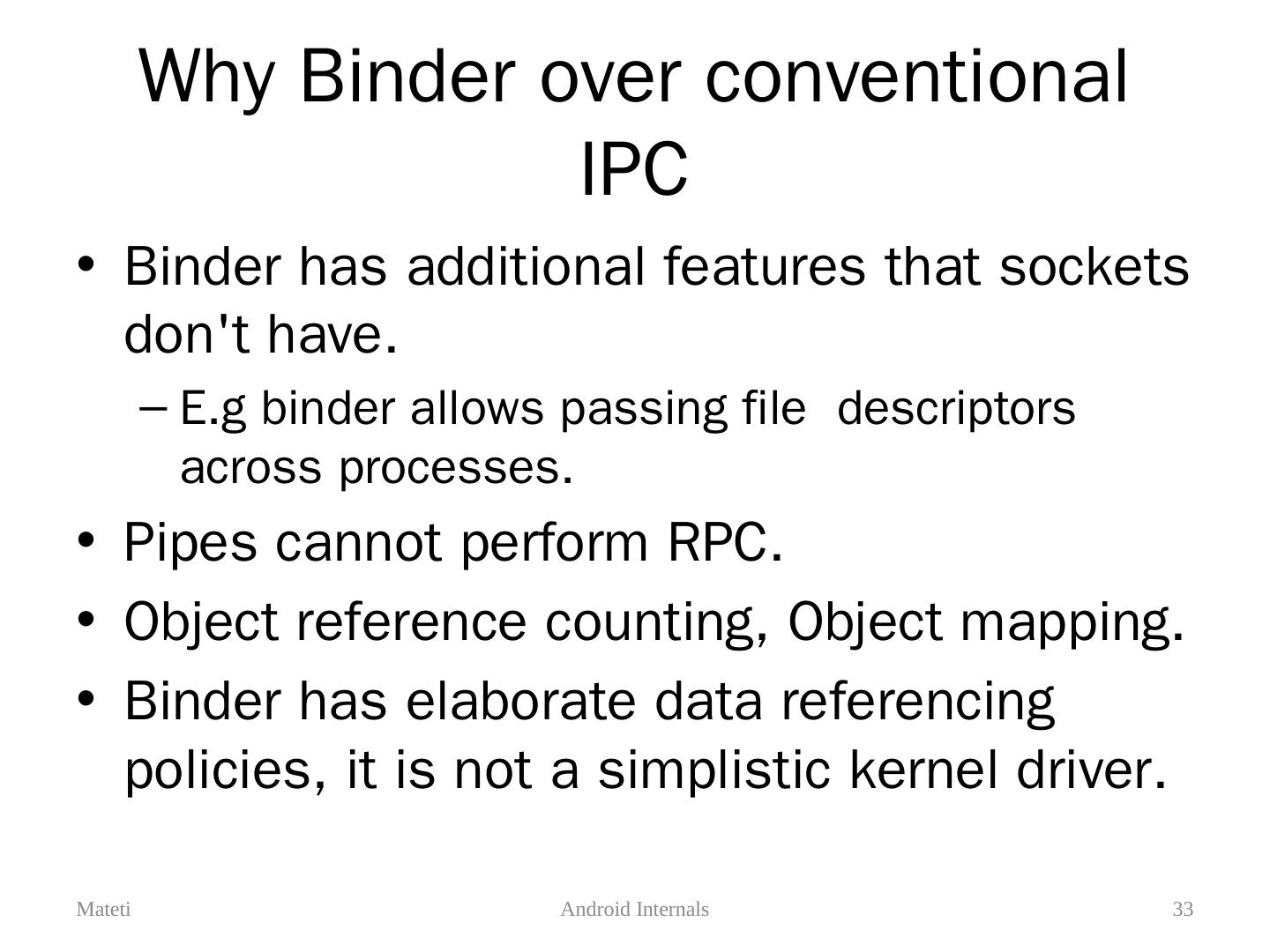 Why Binder over conventional IPC

• Binder has additional features that sockets don't have.
  – E.g binder allows passing file descriptors across processes.
• Pipes cannot perform RPC.
• Object reference counting, Object mapping.
• Binder has elaborate data referencing policies, it is not a simplistic kernel driver.

Mateti Android Internals 33